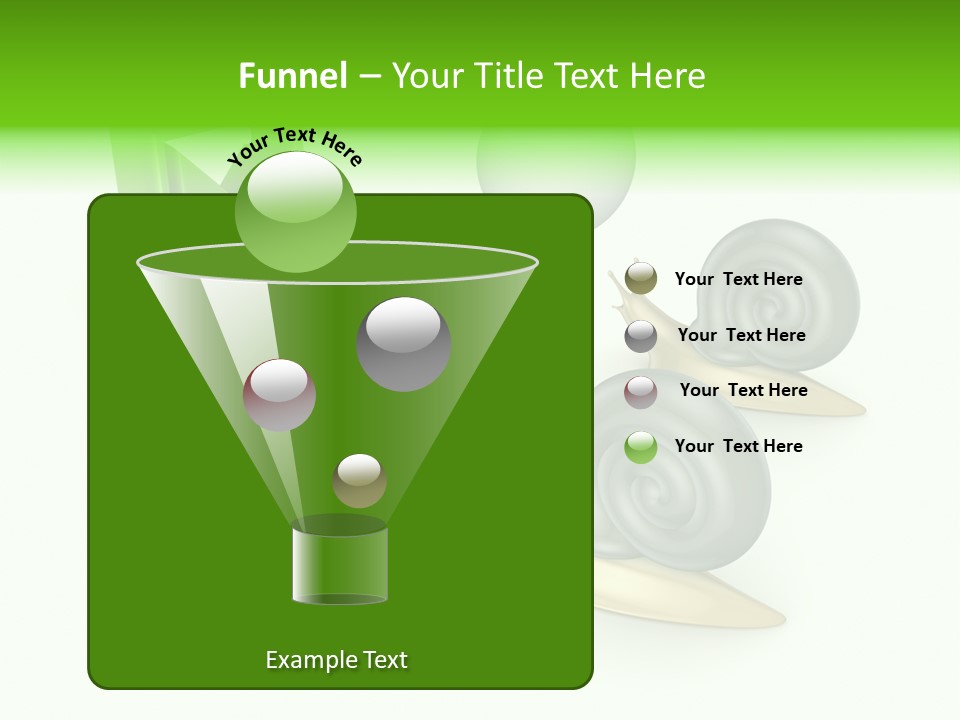 Funnel – Your Title Text Here

Your Text Here

Your Text Here

Your Text Here

Your Text Here

Your Text Here

Example Text